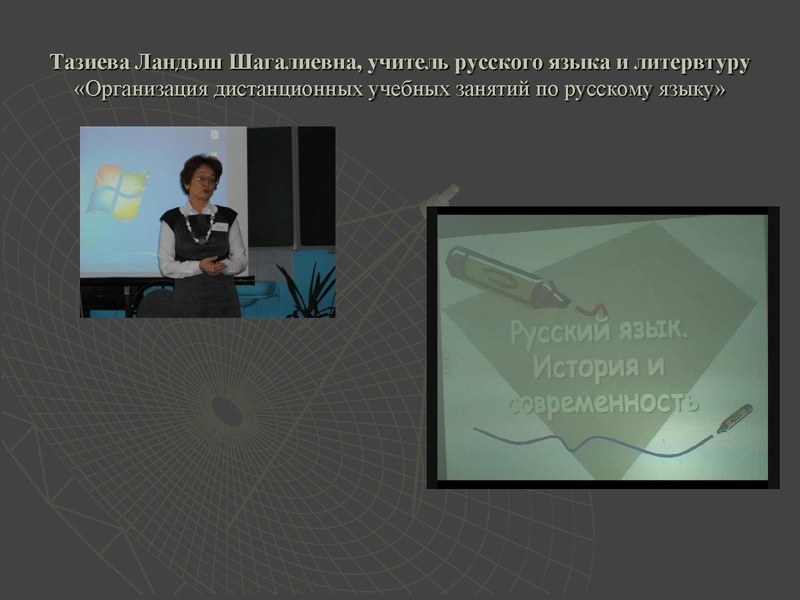 Тазиева Ландыш Шагалиевна, учитель русского языка и литервтуру
«Организация дистанционных учебных занятий по русскому языку»

Русский язык.
История и
современность